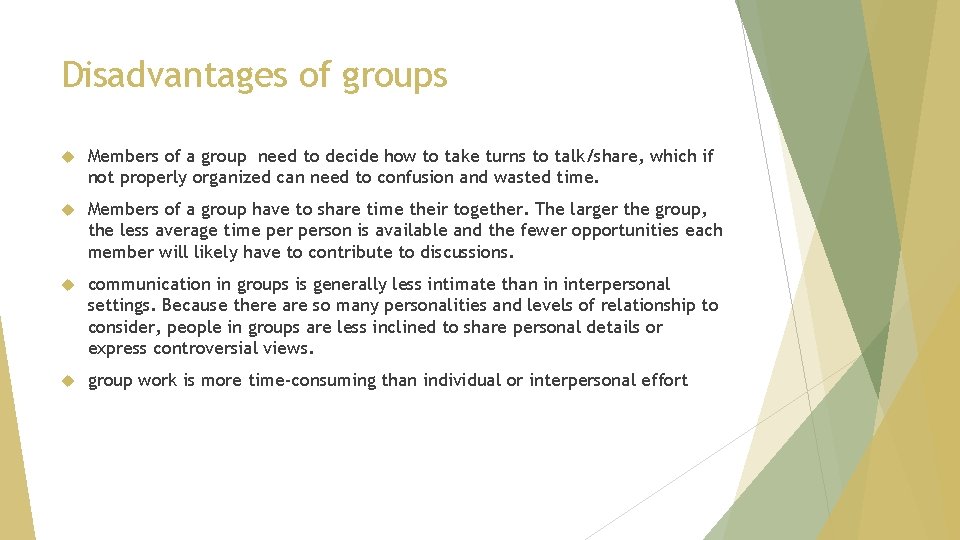 Disadvantages of groups

Members of a group need to decide how to take turns to talk/share, which if not properly organized can need to confusion and wasted time.

Members of a group have to share time their together. The larger the group, the less average time per person is available and the fewer opportunities each member will likely have to contribute to discussions.

communication in groups is generally less intimate than in interpersonal settings. Because there are so many personalities and levels of relationship to consider, people in groups are less inclined to share personal details or express controversial views.

group work is more time-consuming than individual or interpersonal effort